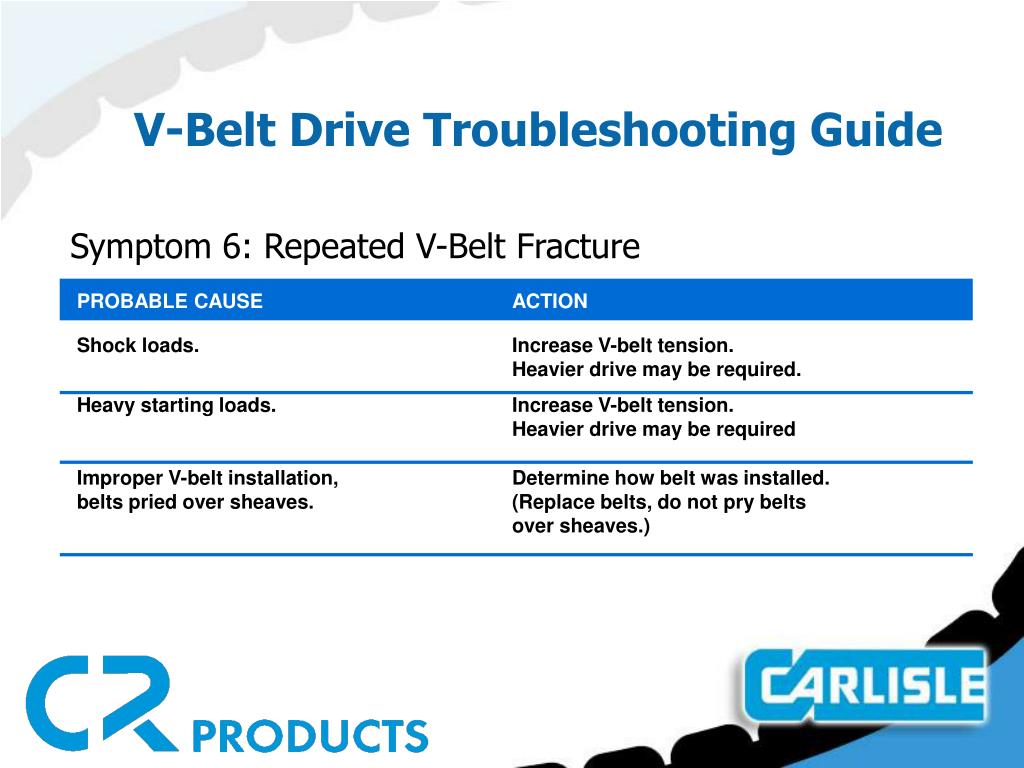 V-Belt Drive Troubleshooting Guide

Symptom 6: Repeated V-Belt Fracture

| PROBABLE CAUSE | ACTION |
|---|---|
| Shock loads. | Increase V-belt tension. Heavier drive may be required. |
| Heavy starting loads. | Increase V-belt tension. Heavier drive may be required |
| Improper V-belt installation, belts pried over sheaves. | Determine how belt was installed. (Replace belts, do not pry belts over sheaves.) |

CR PRODUCTS

CARLISLE